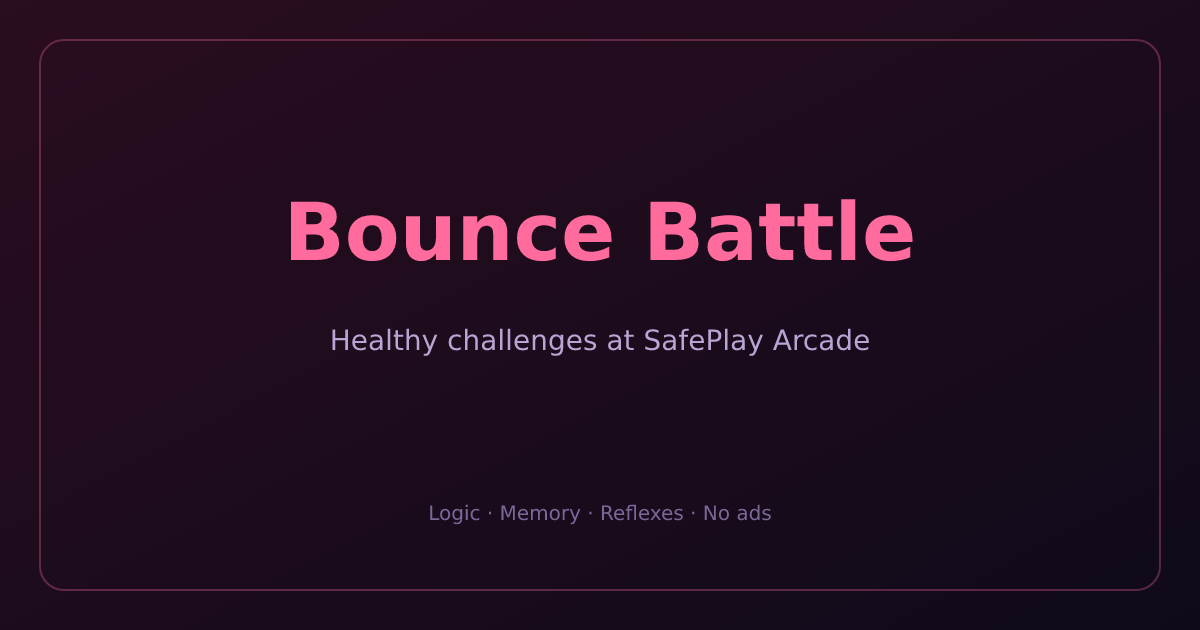 Bounce Battle

Healthy challenges at SafePlay Arcade

Logic · Memory · Reflexes · No ads